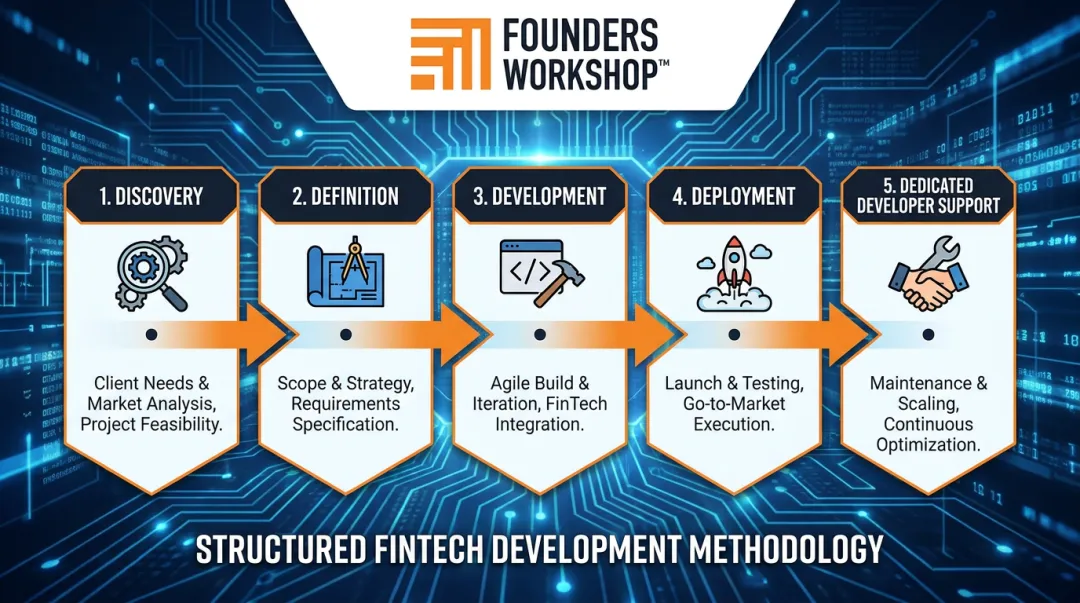 FOUNDERS WORKSHOP™

1. DISCOVERY

Client Needs & Market Analysis, Project Feasibility.

2. DEFINITION

Scope & Strategy, Requirements Specification.

3. DEVELOPMENT

</>

Agile Build & Iteration, FinTech Integration.

4. DEPLOYMENT

Launch & Testing, Go-to-Market Execution.

5. DEDICATED DEVELOPER SUPPORT

Maintenance & Scaling, Continuous Optimization.

STRUCTURED FINTECH DEVELOPMENT METHODOLOGY